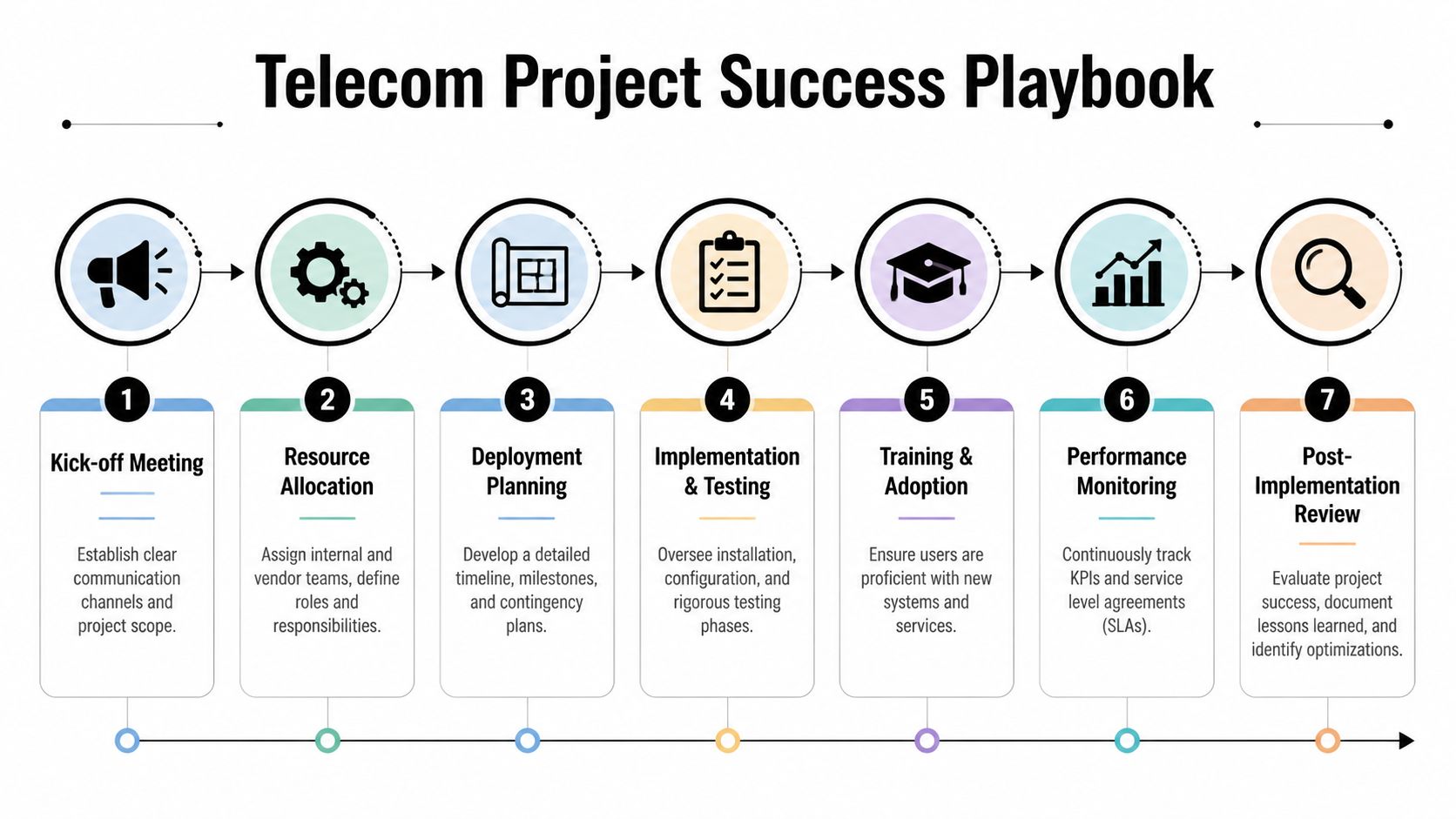 Telecom Project Success Playbook

1
Kick-off Meeting
Establish clear communication channels and project scope.

2
Resource Allocation
Assign internal and vendor teams, define roles and responsibilities.

3
Deployment Planning
Develop a detailed timeline, milestones, and contingency plans.

4
Implementation & Testing
Oversee installation, configuration, and rigorous testing phases.

5
Training & Adoption
Ensure users are proficient with new systems and services.

6
Performance Monitoring
Continuously track KPIs and service level agreements (SLAs).

7
Post-Implementation Review
Evaluate project success, document lessons learned, and identify optimizations.